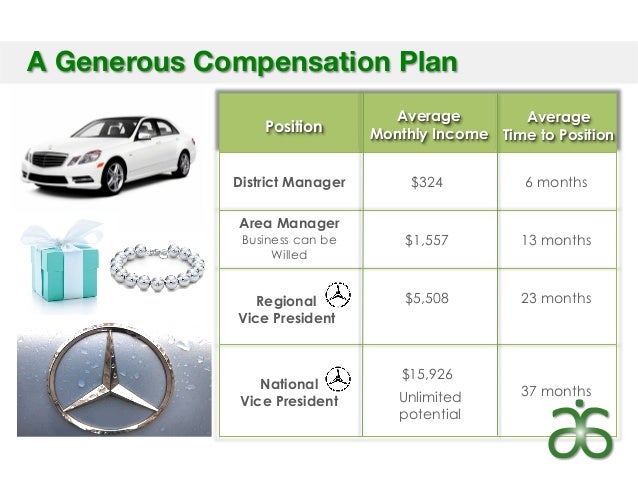 A Generous Compensation Plan

| Position | Average Monthly Income | Average Time to Position |
|---|---|---|
| District Manager | \$324 | 6 months |
| Area Manager Business can be Willed | \$1,557 | 13 months |
| Regional Vice President | \$5,508 | 23 months |
| National Vice President | \$15,926 Unlimited potential | 37 months |